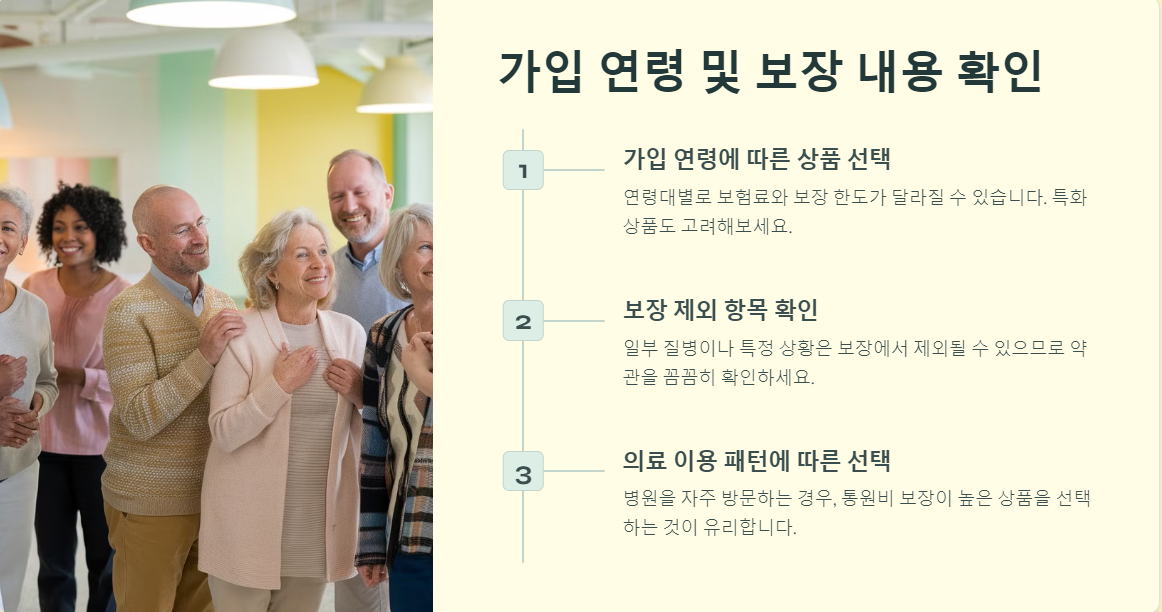 가입 연령 및 보장 내용 확인

1

가입 연령에 따른 상품 선택

연령대별로 보험료와 보장 한도가 달라질 수 있습니다. 특화 상품도 고려해보세요.

2

보장 제외 항목 확인

일부 질병이나 특정 상황은 보장에서 제외될 수 있으므로 약관을 꼼꼼히 확인하세요.

3

의료 이용 패턴에 따른 선택

병원을 자주 방문하는 경우, 통원비 보장이 높은 상품을 선택하는 것이 유리합니다.